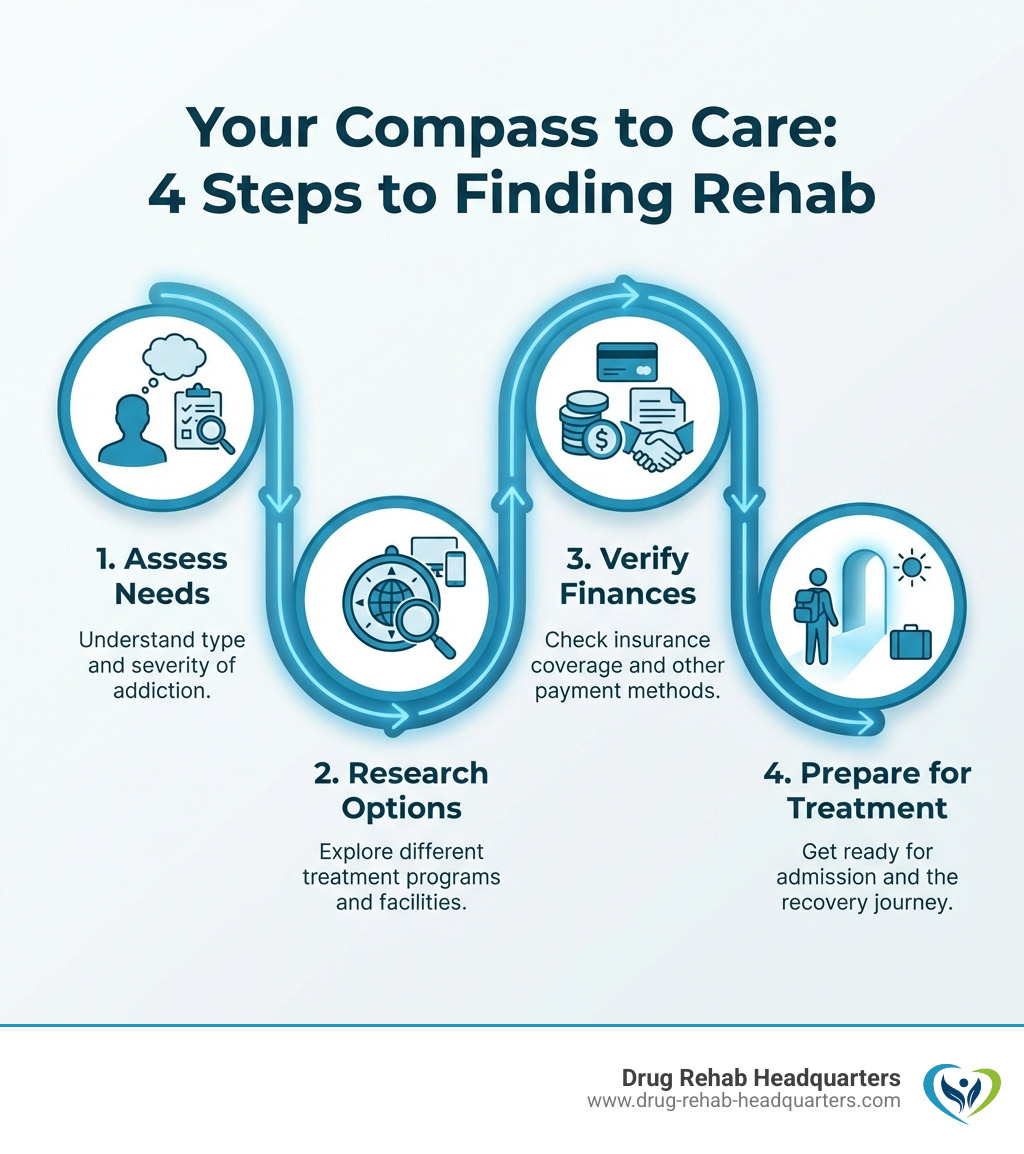 Your Compass to Care:
4 Steps to Finding Rehab

1. Assess Needs

Understand type and severity of addiction.

2. Research Options

Explore different treatment programs and facilities.

3. Verify Finances

Check insurance coverage and other payment methods.

4. Prepare for Treatment

Get ready for admission and the recovery journey.

Drug Rehab Headquarters
www.drug-rehab-headquarters.com